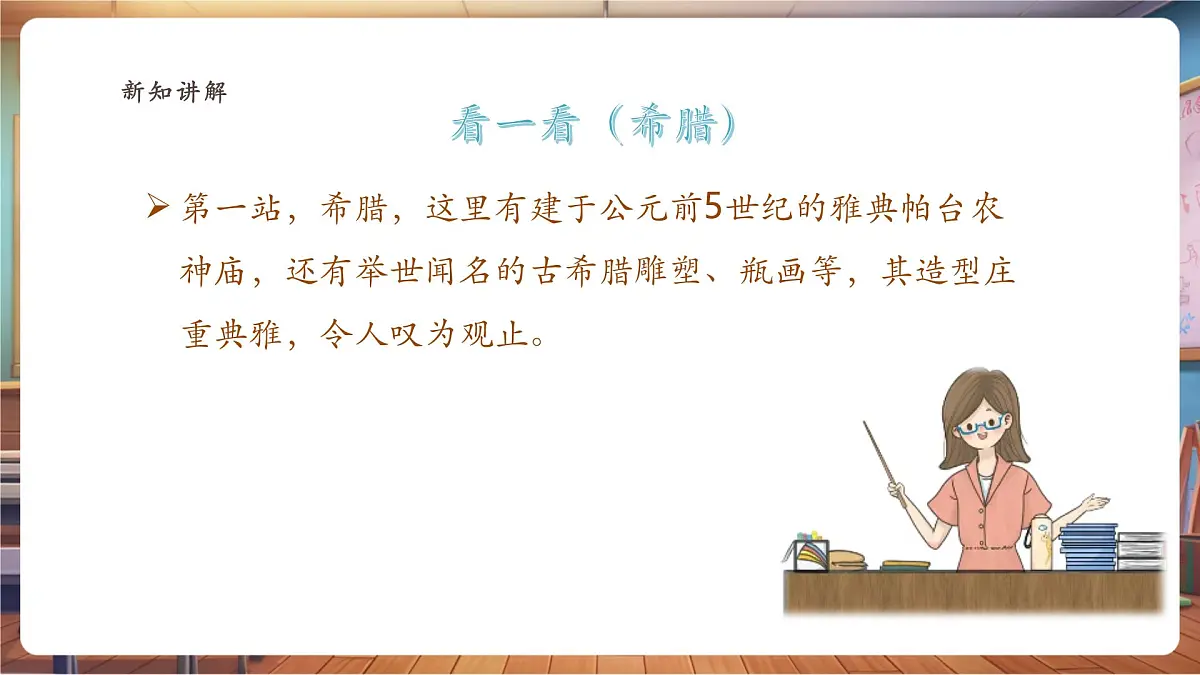 新知讲解

看一看（希腊）

➢ 第一站，希腊，这里有建于公元前5世纪的雅典帕台农神庙，还有举世闻名的古希腊雕塑、瓶画等，其造型庄重典雅，令人叹为观止。